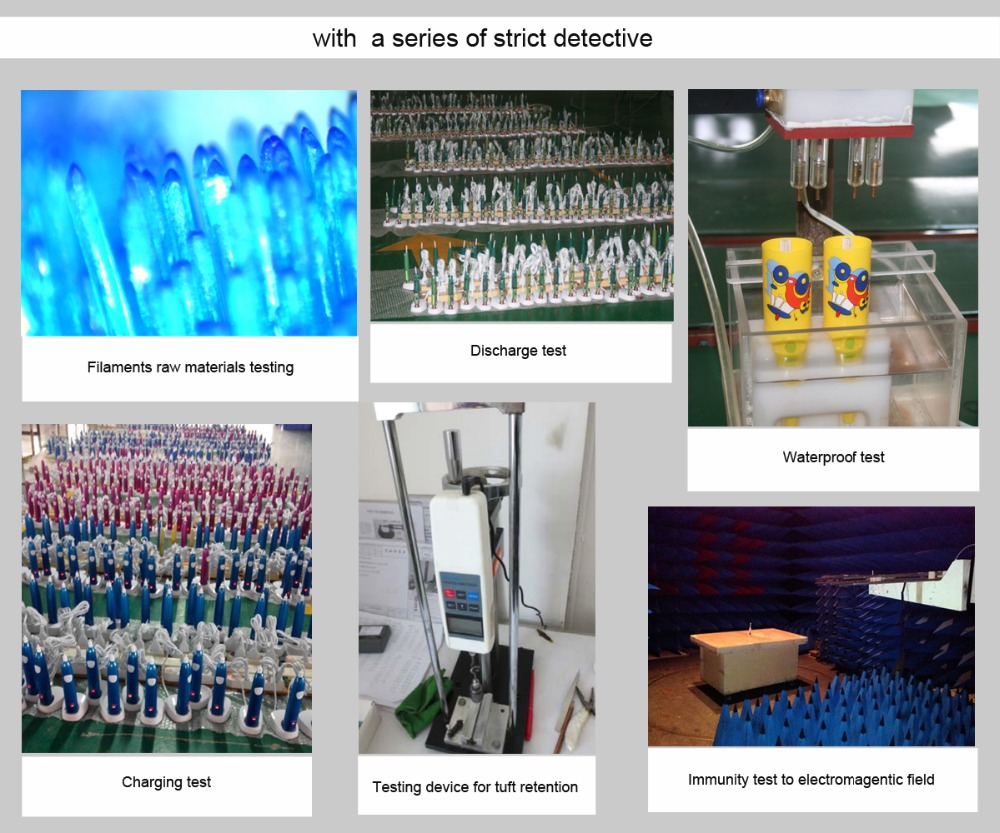 with a series of strict detective

Filaments raw materials testing

Discharge test

Waterproof test

Charging test

Testing device for tuft retention

Immunity test to electromagentic field